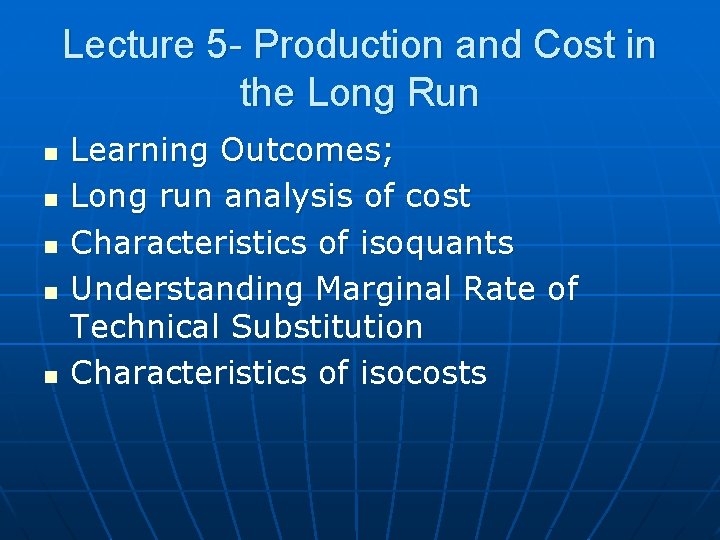 Lecture 5- Production and Cost in the Long Run

- Learning Outcomes;
- Long run analysis of cost
- Characteristics of isoquants
- Understanding Marginal Rate of Technical Substitution
- Characteristics of isocosts